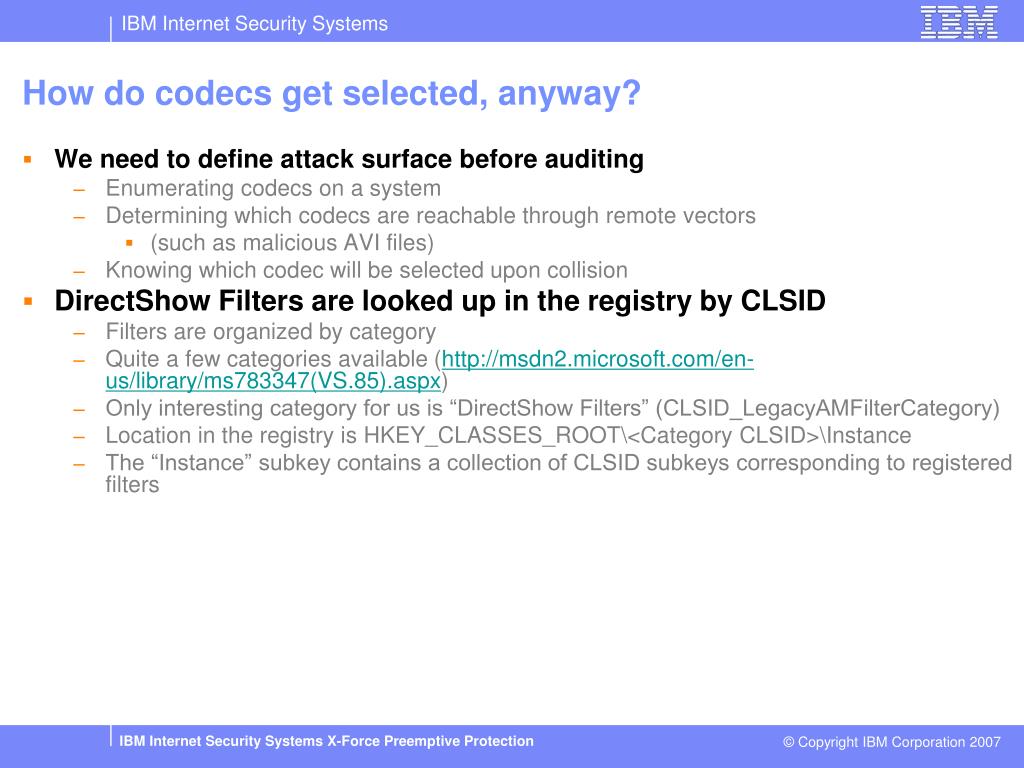 IBM Internet Security Systems

IBM

How do codecs get selected, anyway?

▪ We need to define attack surface before auditing
– Enumerating codecs on a system
– Determining which codecs are reachable through remote vectors
▪ (such as malicious AVI files)
– Knowing which codec will be selected upon collision

▪ DirectShow Filters are looked up in the registry by CLSID
– Filters are organized by category
– Quite a few categories available (http://msdn2.microsoft.com/en-us/library/ms783347(VS.85).aspx)
– Only interesting category for us is “DirectShow Filters” (CLSID_LegacyAMFilterCategory)
– Location in the registry is HKEY_CLASSES_ROOT\<Category CLSID>\Instance
– The “Instance” subkey contains a collection of CLSID subkeys corresponding to registered filters

IBM Internet Security Systems X-Force Preemptive Protection

© Copyright IBM Corporation 2007